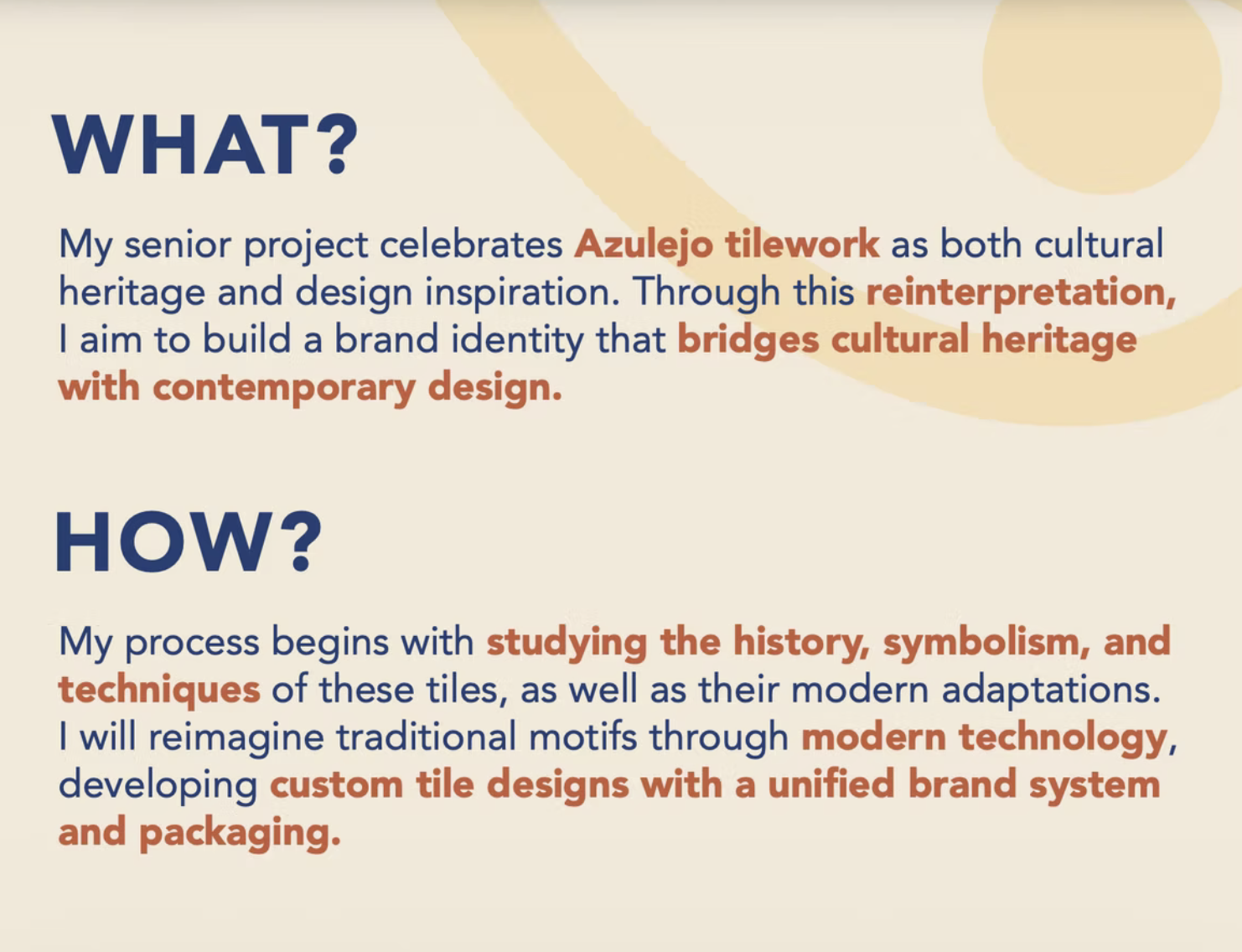 WHAT?

My senior project celebrates Azulejo tilework as both cultural heritage and design inspiration. Through this reinterpretation, I aim to build a brand identity that bridges cultural heritage with contemporary design.

HOW?

My process begins with studying the history, symbolism, and techniques of these tiles, as well as their modern adaptations. I will reimagine traditional motifs through modern technology, developing custom tile designs with a unified brand system and packaging.